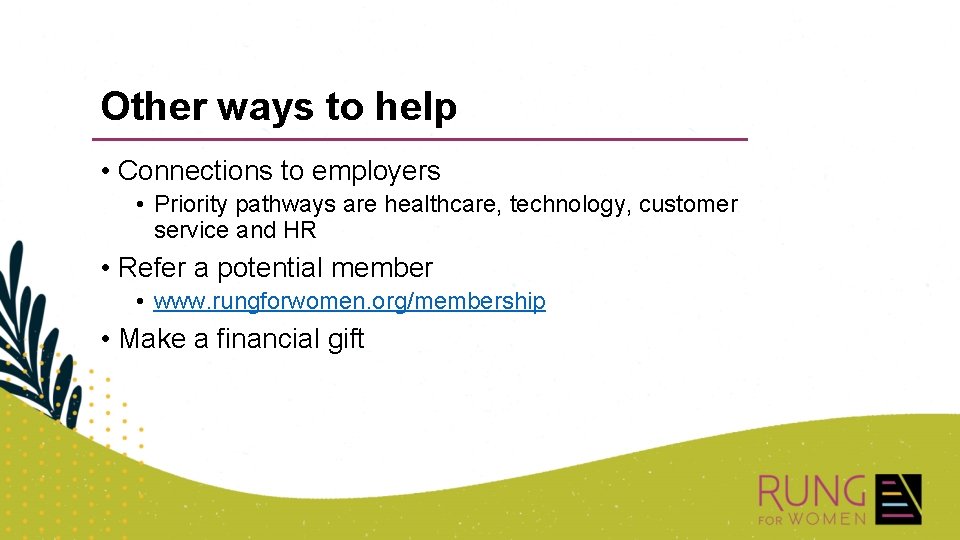 Other ways to help

• Connections to employers
  • Priority pathways are healthcare, technology, customer service and HR

• Refer a potential member
  • www.rungforwomen.org/membership

• Make a financial gift

RUNG FOR WOMEN